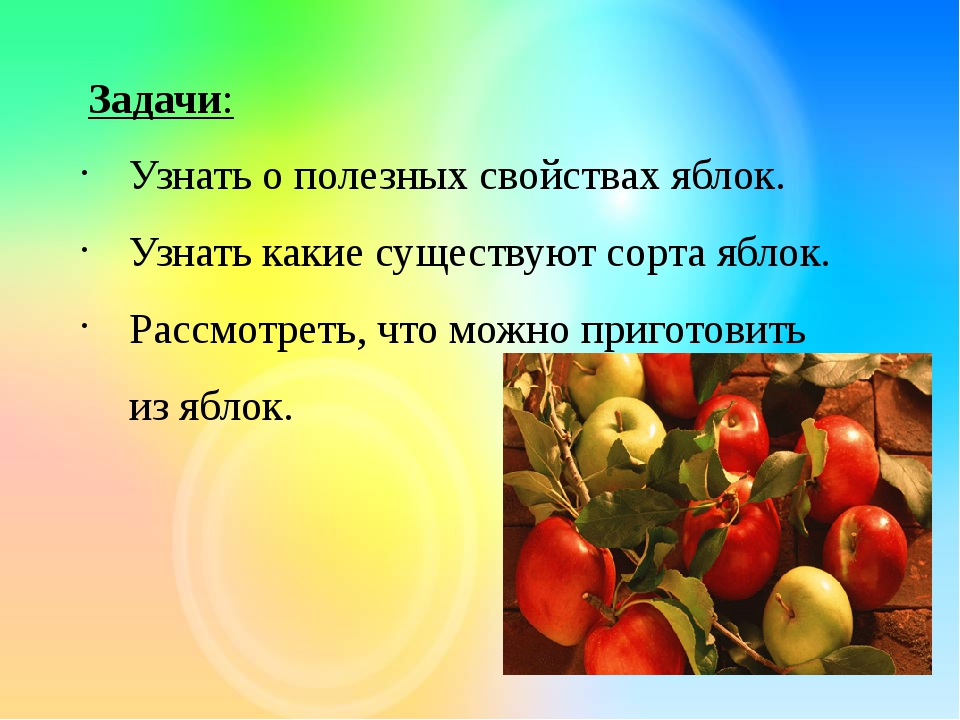 Задачи:

· Узнать о полезных свойствах яблок.

· Узнать какие существуют сорта яблок.

· Рассмотреть, что можно приготовить из яблок.